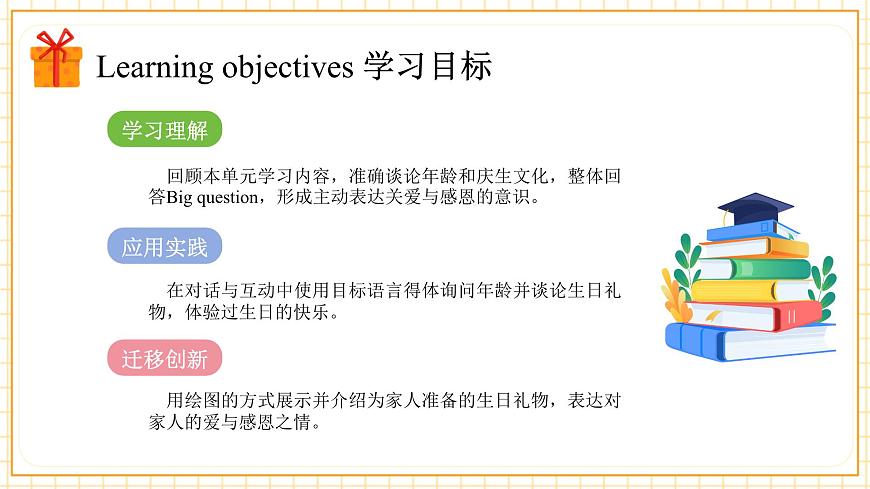 Learning objectives 学习目标

学习理解

回顾本单元学习内容，准确谈论年龄和庆生文化，整体回答Big question，形成主动表达关爱与感恩的意识。

应用实践

在对话与互动中使用目标语言得体询问年龄并谈论生日礼物，体验过生日的快乐。

迁移创新

用绘图的方式展示并介绍为家人准备的生日礼物，表达对家人的爱与感恩之情。